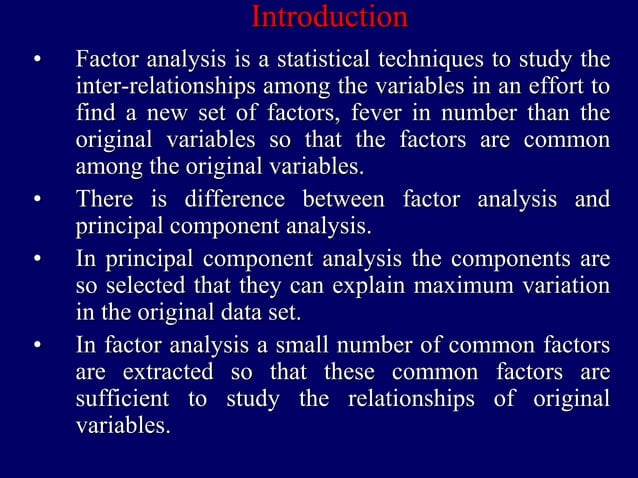 Introduction

• Factor analysis is a statistical techniques to study the inter-relationships among the variables in an effort to find a new set of factors, fever in number than the original variables so that the factors are common among the original variables.

• There is difference between factor analysis and principal component analysis.

• In principal component analysis the components are so selected that they can explain maximum variation in the original data set.

• In factor analysis a small number of common factors are extracted so that these common factors are sufficient to study the relationships of original variables.